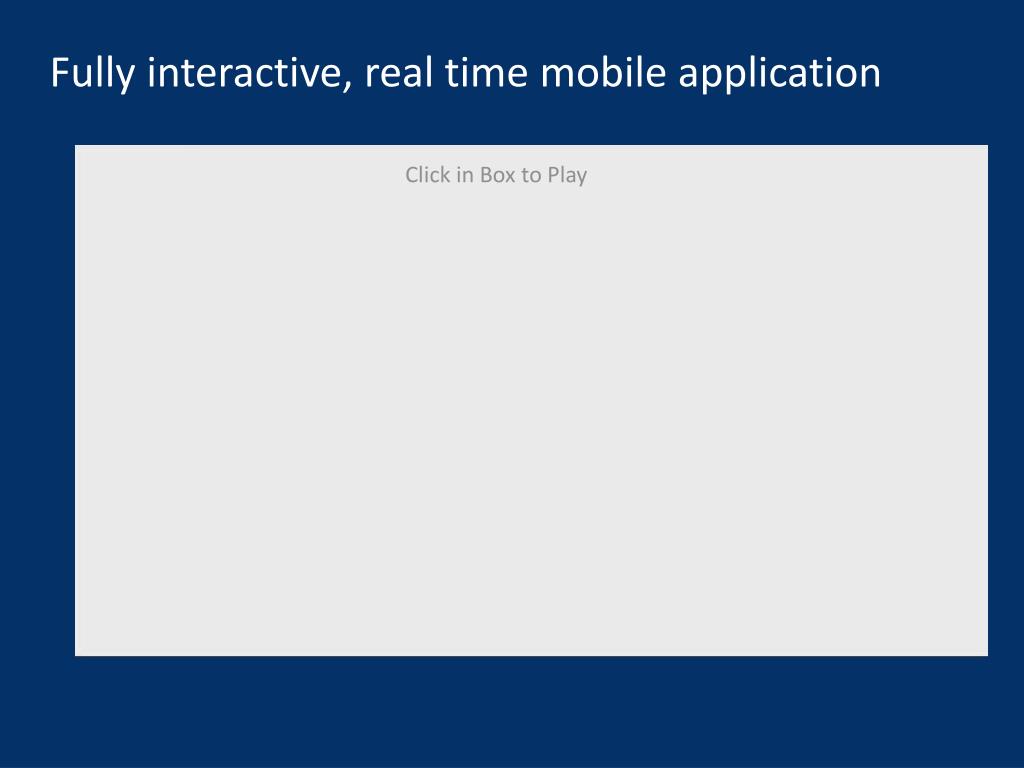 Fully interactive, real time mobile application

Click in Box to Play